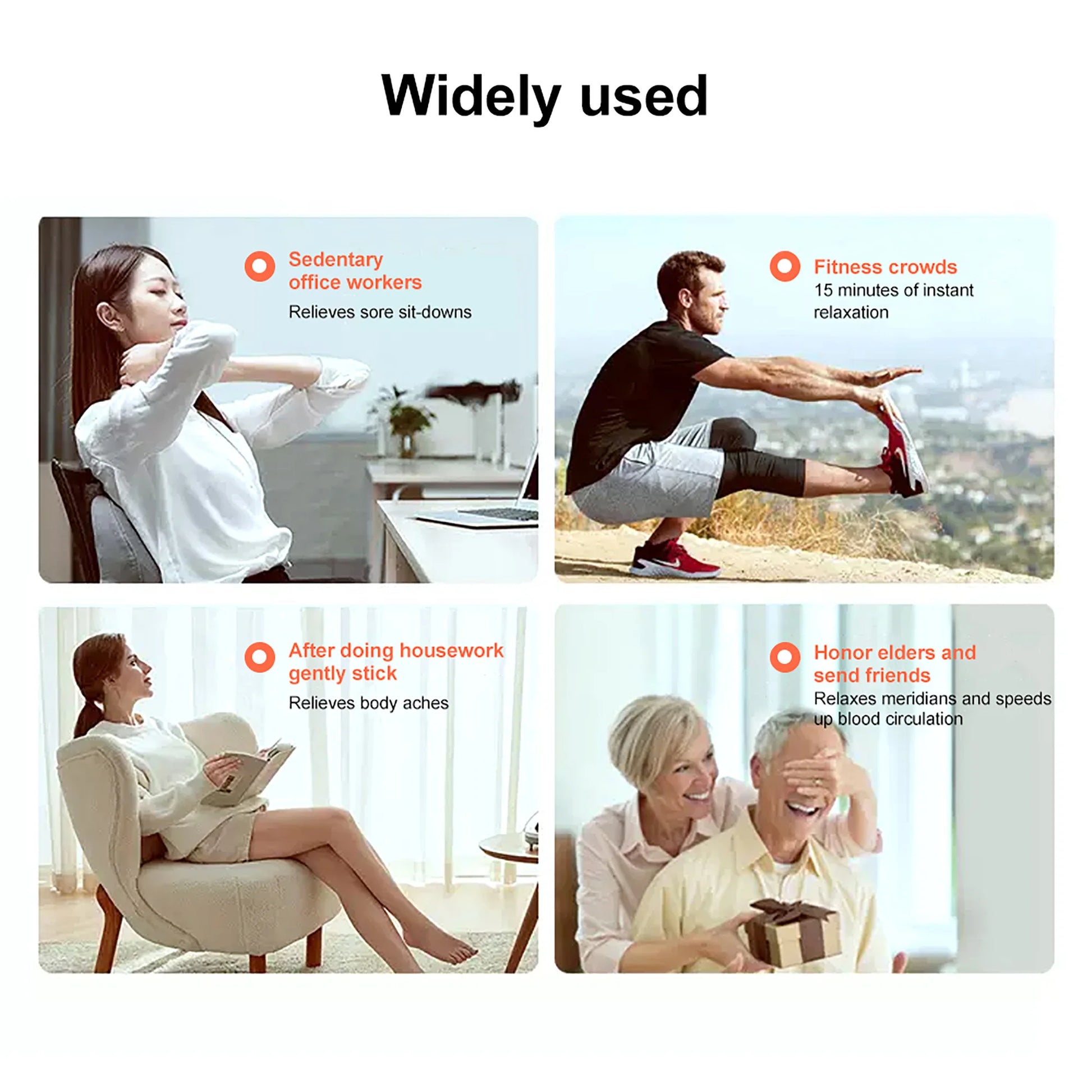 Widely used

Sedentary office workers
Relieves sore sit-downs

Fitness crowds
15 minutes of instant relaxation

After doing housework gently stick
Relieves body aches

Honor elders and send friends
Relaxes meridians and speeds up blood circulation